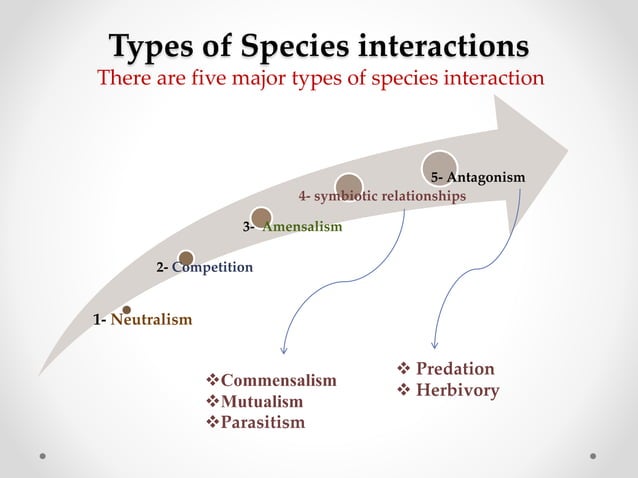 Types of Species interactions
There are five major types of species interaction

1- Neutralism
2- Competition
3- Amensalism
4- symbiotic relationships
5- Antagonism

❖Commensalism
❖Mutualism
❖Parasitism

❖ Predation
❖ Herbivory